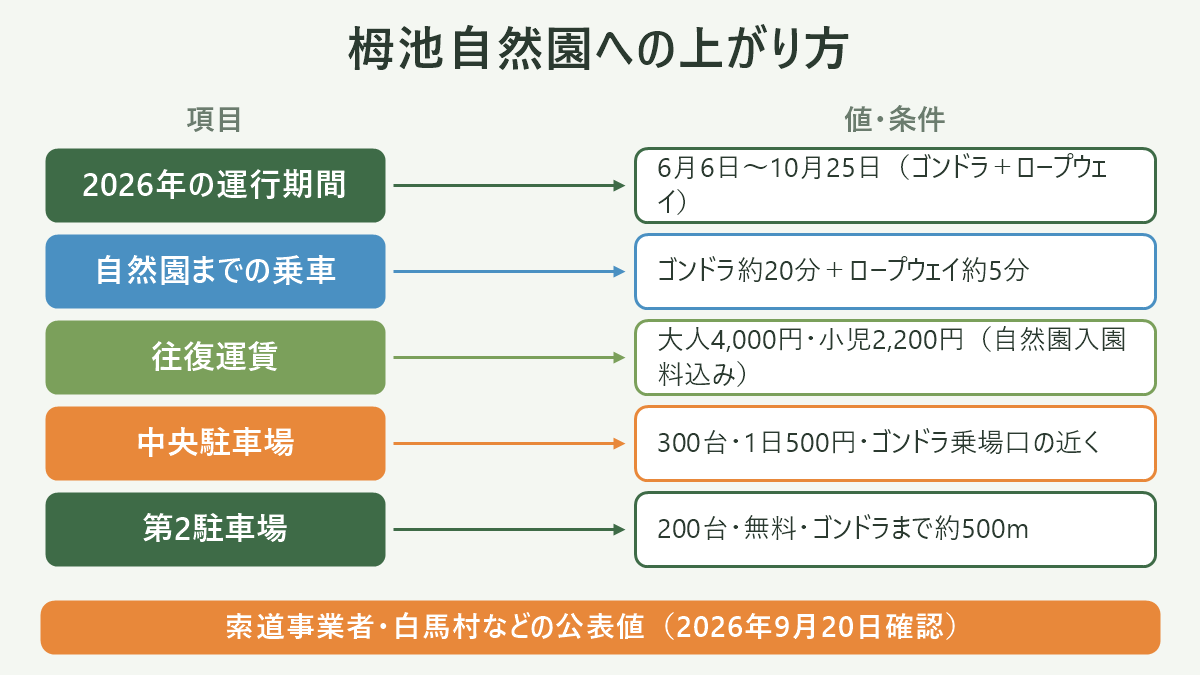 栂池自然園への上がり方

| 項目 | 値・条件 |
|---|---|
| 2026年の運行期間 | 6月6日〜10月25日（ゴンドラ＋ロープウェイ） |
| 自然園までの乗車 | ゴンドラ約20分＋ロープウェイ約5分 |
| 往復運賃 | 大人4,000円・小児2,200円（自然園入園料込み） |
| 中央駐車場 | 300台・1日500円・ゴンドラ乗場口の近く |
| 第2駐車場 | 200台・無料・ゴンドラまで約500m |

索道事業者・白馬村などの公表値（2026年9月20日確認）